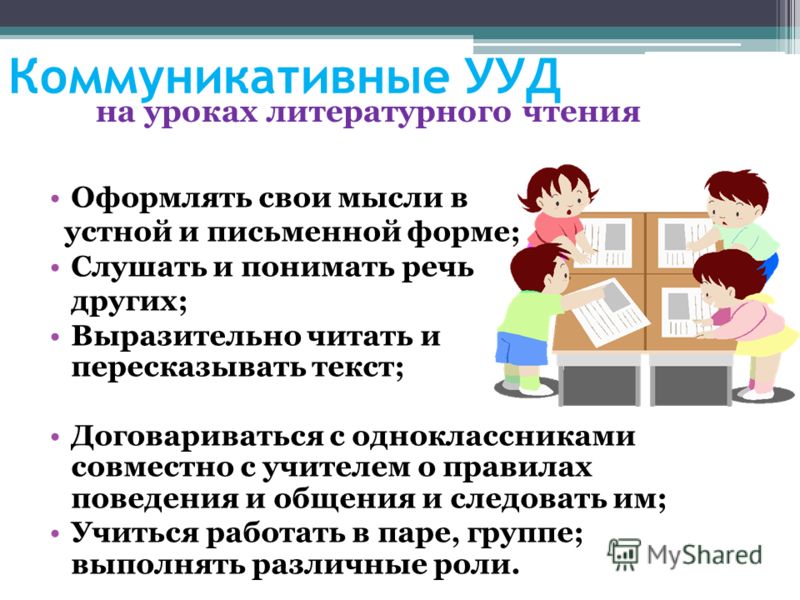 Коммуникативные УУД
на уроках литературного чтения

• Оформлять свои мысли в устной и письменной форме;
• Слушать и понимать речь других;
• Выразительно читать и пересказывать текст;

• Договариваться с одноклассниками совместно с учителем о правилах поведения и общения и следовать им;
• Учиться работать в паре, группе; выполнять различные роли.

MyShared